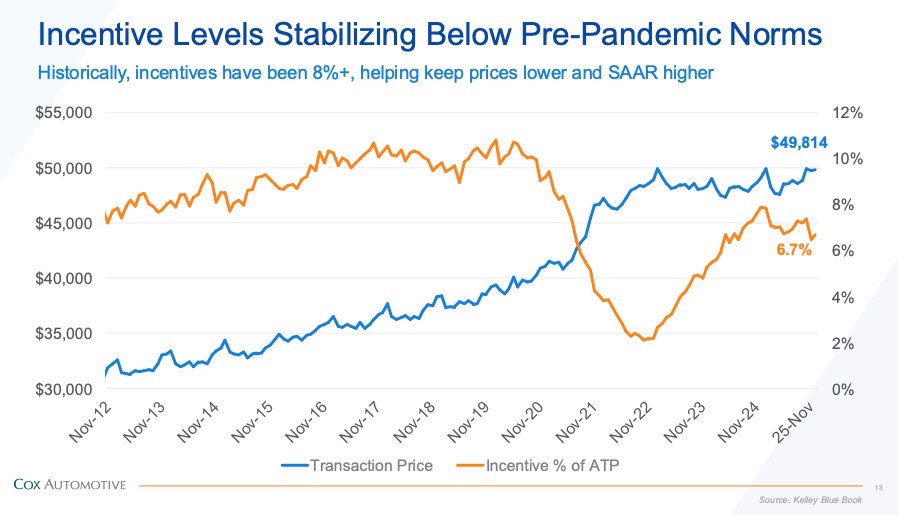 Incentive Levels Stabilizing Below Pre-Pandemic Norms

Historically, incentives have been 8%+, helping keep prices lower and SAAR higher

$55,000
$50,000
$45,000
$40,000
$35,000
$30,000

12%
10%
8%
6%
4%
2%
0%

$49,814
6.7%

Nov-12 Nov-13 Nov-14 Nov-15 Nov-16 Nov-17 Nov-18 Nov-19 Nov-20 Nov-21 Nov-22 Nov-23 Nov-24 25-Nov

Transaction Price
Incentive % of ATP

COX AUTOMOTIVE

13

Source: Kelley Blue Book